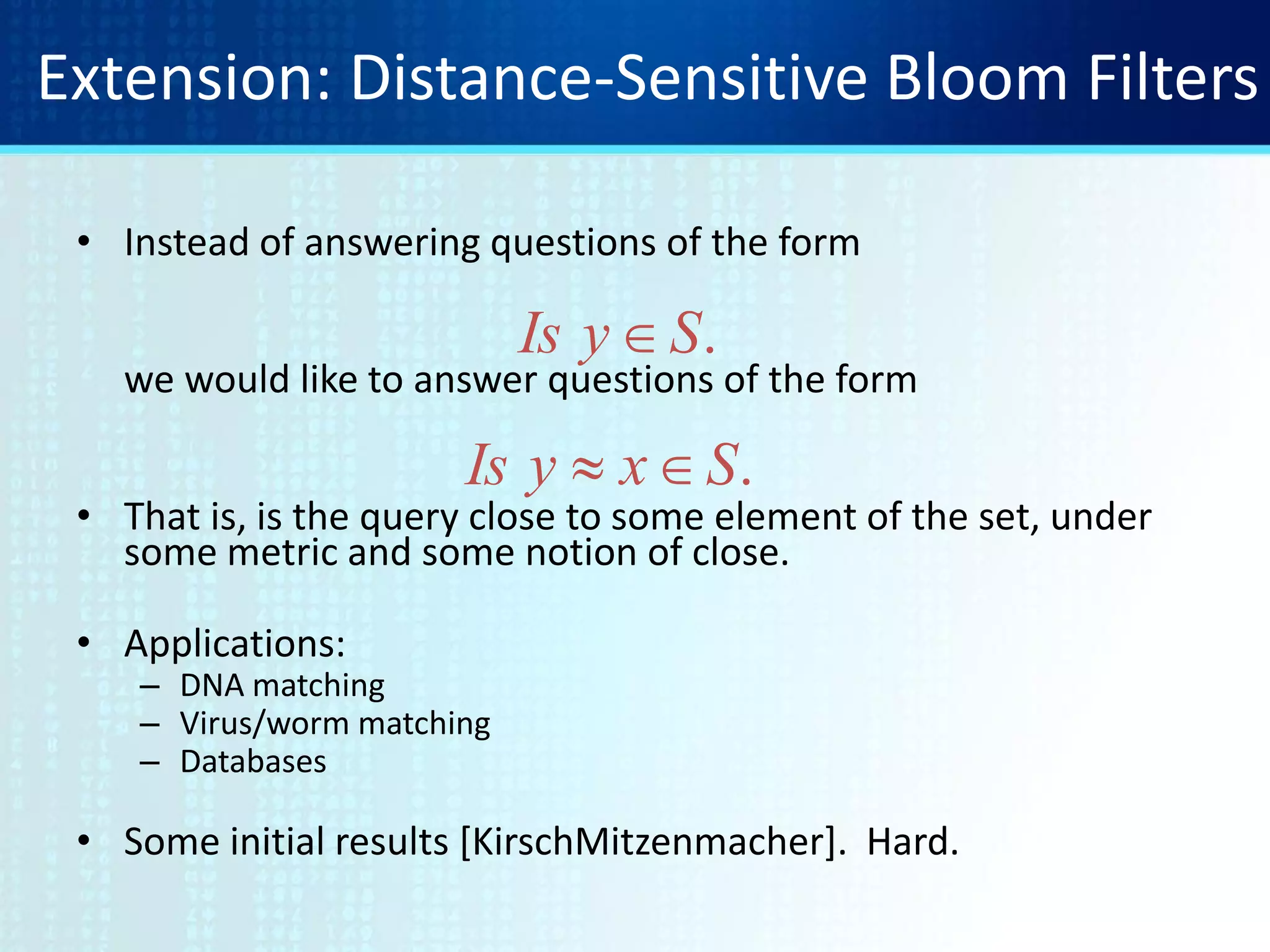 Extension: Distance-Sensitive Bloom Filters

• Instead of answering questions of the form

$Is\ y \in S.$

we would like to answer questions of the form

$Is\ y \approx x \in S.$

• That is, is the query close to some element of the set, under some metric and some notion of close.

• Applications:
– DNA matching
– Virus/worm matching
– Databases

• Some initial results [KirschMitzenmacher]. Hard.